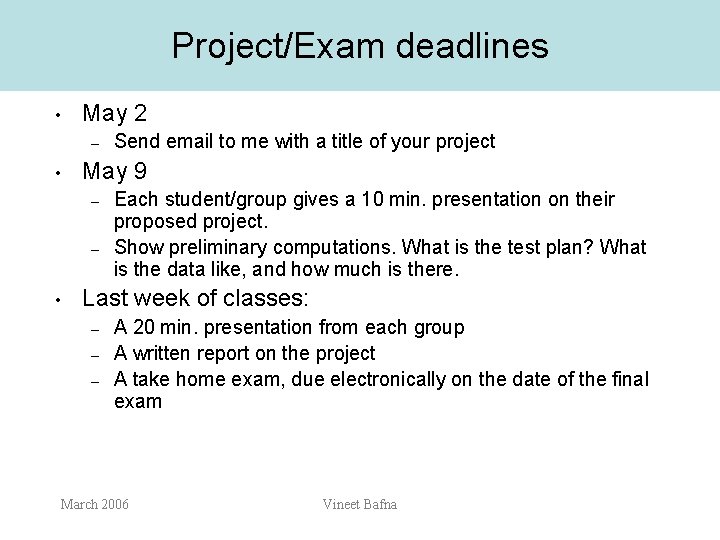 Project/Exam deadlines

• May 2
  – Send email to me with a title of your project
• May 9
  – Each student/group gives a 10 min. presentation on their proposed project.
  – Show preliminary computations. What is the test plan? What is the data like, and how much is there.
• Last week of classes:
  – A 20 min. presentation from each group
  – A written report on the project
  – A take home exam, due electronically on the date of the final exam

March 2006 Vineet Bafna